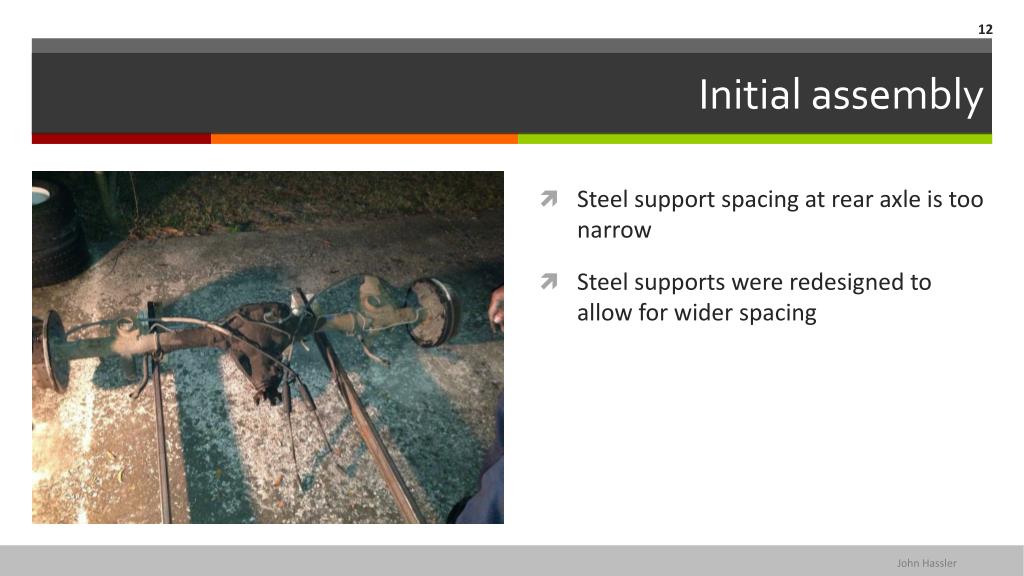 12

Initial assembly

Steel support spacing at rear axle is too narrow

Steel supports were redesigned to allow for wider spacing

John Hassler